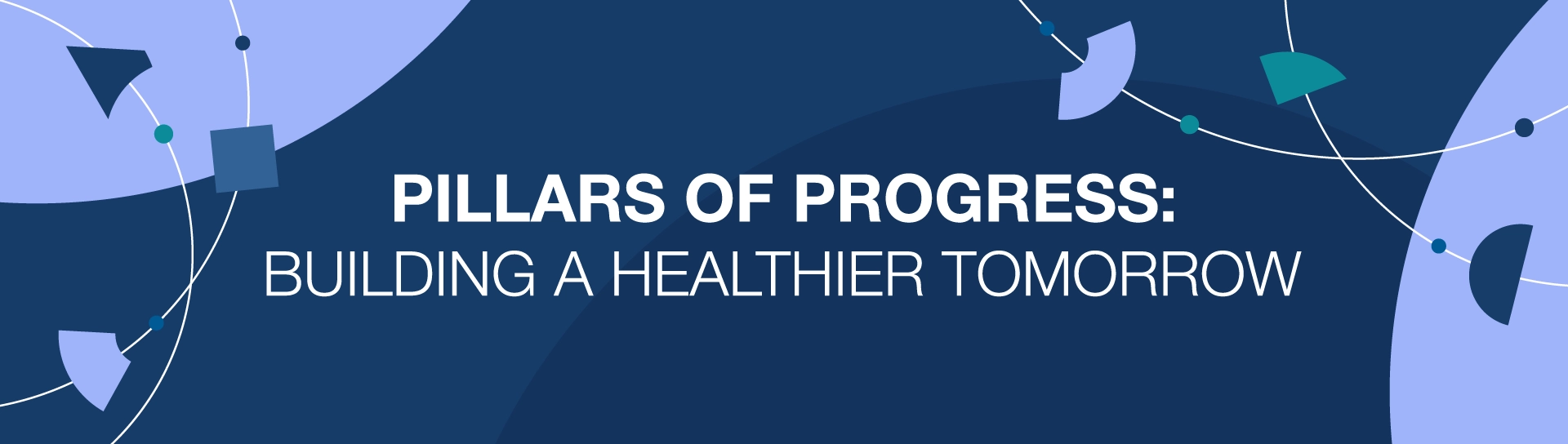 PILLARS OF PROGRESS:
BUILDING A HEALTHIER TOMORROW